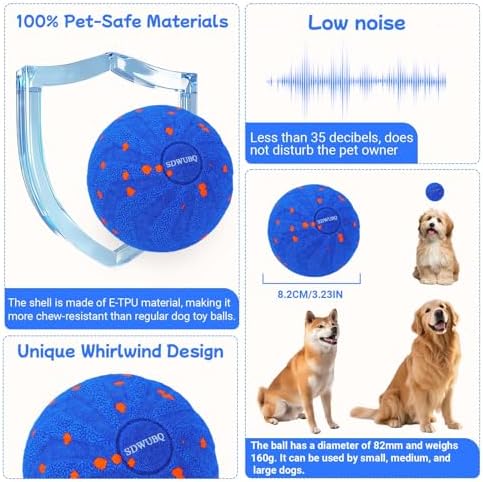 100% Pet-Safe Materials

SDWUBQ

The shell is made of E-TPU material, making it more chew-resistant than regular dog toy balls.

Unique Whirlwind Design

SDWUBQ

Low noise

Less than 35 decibels, does not disturb the pet owner

SDWUBQ

8.2CM/3.23IN

The ball has a diameter of 82mm and weighs 160g. It can be used by small, medium, and large dogs.